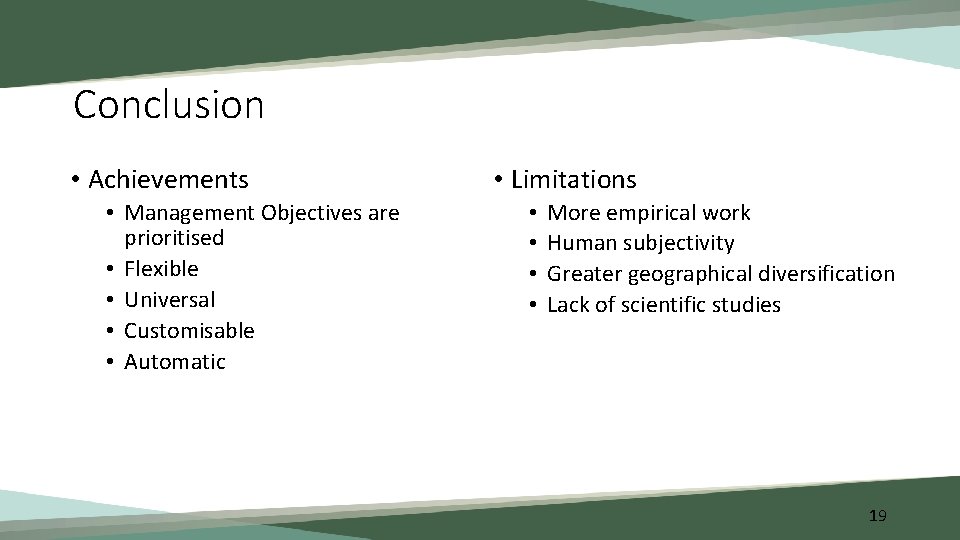 Conclusion

• Achievements
  • Management Objectives are prioritised
  • Flexible
  • Universal
  • Customisable
  • Automatic

• Limitations
  • More empirical work
  • Human subjectivity
  • Greater geographical diversification
  • Lack of scientific studies

19